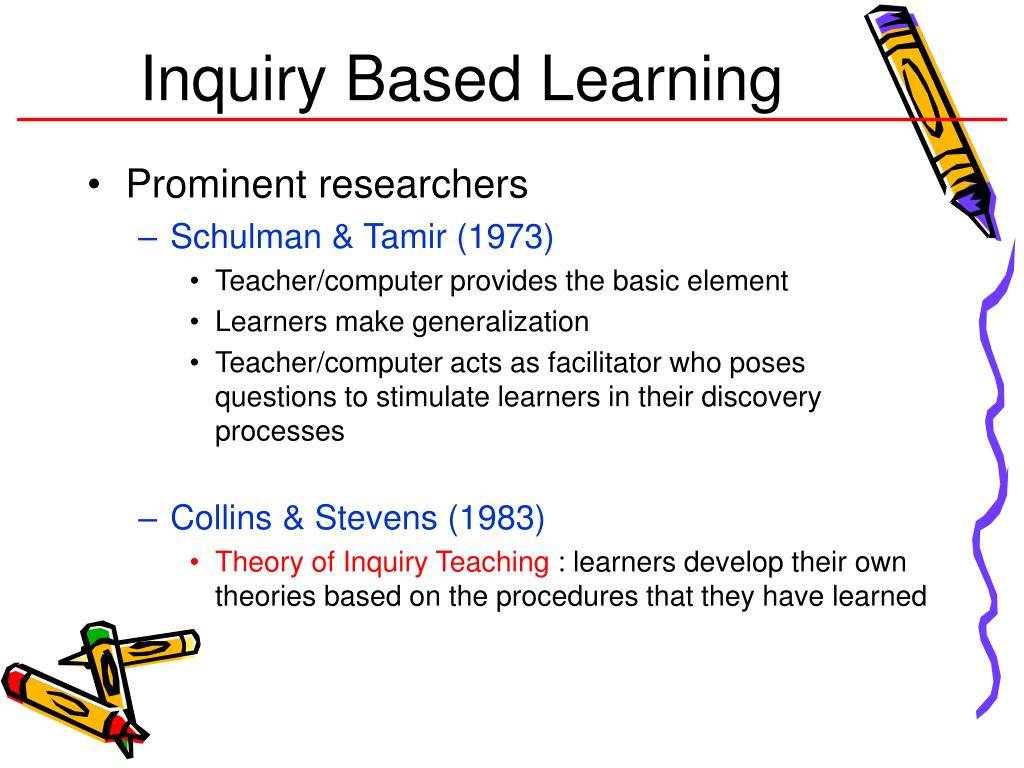 Inquiry Based Learning

• Prominent researchers
– Schulman & Tamir (1973)
• Teacher/computer provides the basic element
• Learners make generalization
• Teacher/computer acts as facilitator who poses questions to stimulate learners in their discovery processes

– Collins & Stevens (1983)
• Theory of Inquiry Teaching : learners develop their own theories based on the procedures that they have learned